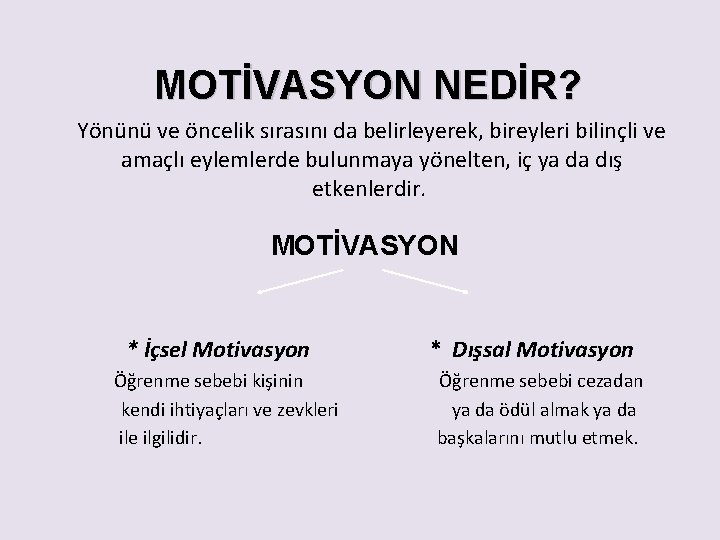 MOTİVASYON NEDİR?

Yönünü ve öncelik sırasını da belirleyerek, bireyleri bilinçli ve amaçlı eylemlerde bulunmaya yönelten, iç ya da dış etkenlerdir.

MOTİVASYON

* İçsel Motivasyon

Öğrenme sebebi kişinin kendi ihtiyaçları ve zevkleri ile ilgilidir.

* Dışsal Motivasyon

Öğrenme sebebi cezadan ya da ödül almak ya da başkalarını mutlu etmek.